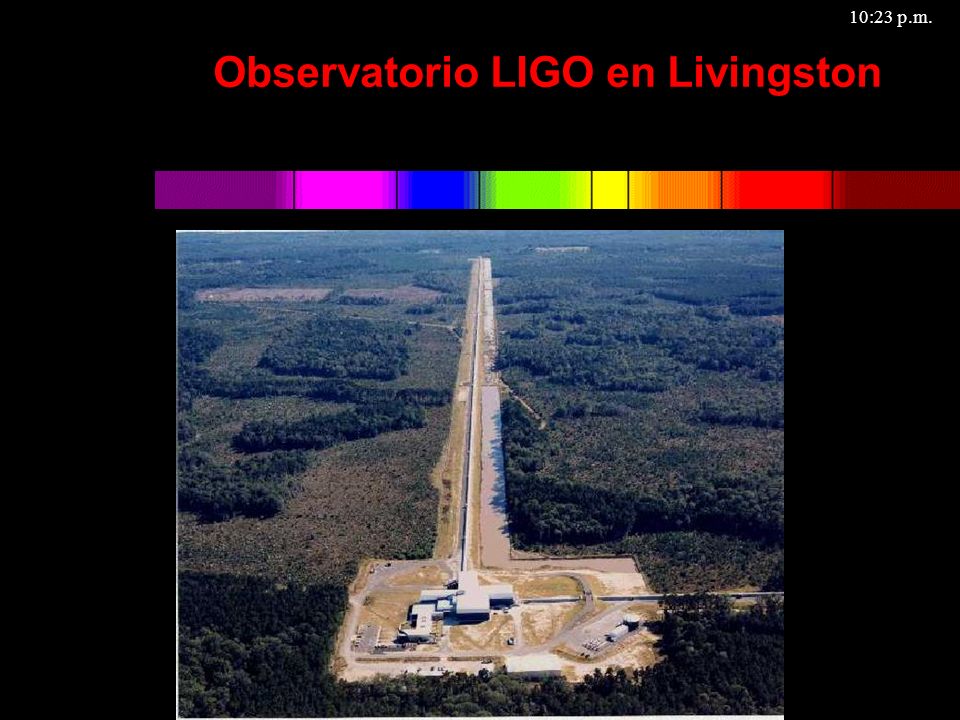 10:23 p.m.

Observatorio LIGO en Livingston